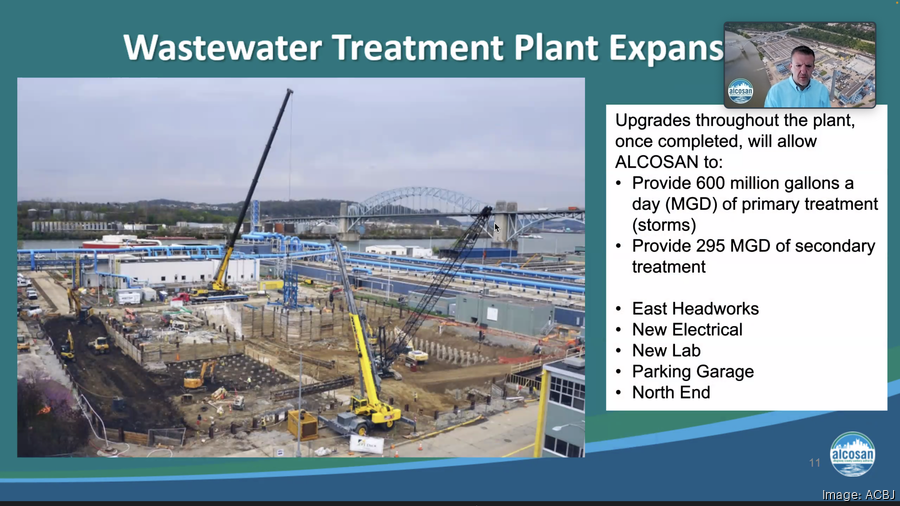 Wastewater Treatment Plant Expans

alcosan

Upgrades throughout the plant, once completed, will allow ALCOSAN to:
• Provide 600 million gallons a day (MGD) of primary treatment (storms)
• Provide 295 MGD of secondary treatment

• East Headworks
• New Electrical
• New Lab
• Parking Garage
• North End

11

alcosan

Image: ACBJ